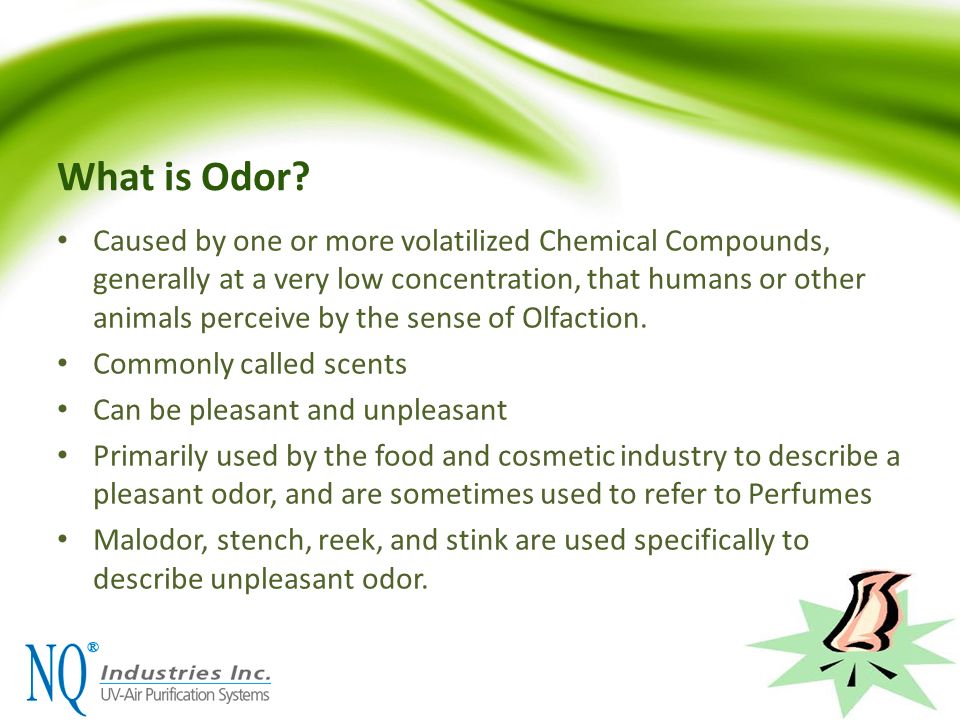 What is Odor?

• Caused by one or more volatilized Chemical Compounds, generally at a very low concentration, that humans or other animals perceive by the sense of Olfaction.
• Commonly called scents
• Can be pleasant and unpleasant
• Primarily used by the food and cosmetic industry to describe a pleasant odor, and are sometimes used to refer to Perfumes
• Malodor, stench, reek, and stink are used specifically to describe unpleasant odor.

NQ®
Industries Inc.
UV-Air Purification Systems